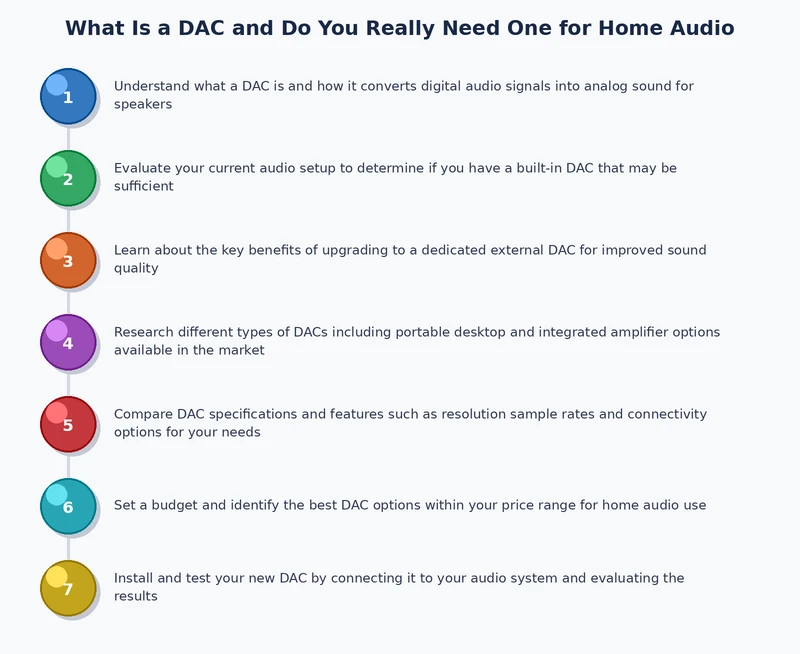 What Is a DAC and Do You Really Need One for Home Audio

1 Understand what a DAC is and how it converts digital audio signals into analog sound for speakers

2 Evaluate your current audio setup to determine if you have a built-in DAC that may be sufficient

3 Learn about the key benefits of upgrading to a dedicated external DAC for improved sound quality

4 Research different types of DACs including portable desktop and integrated amplifier options available in the market

5 Compare DAC specifications and features such as resolution sample rates and connectivity options for your needs

6 Set a budget and identify the best DAC options within your price range for home audio use

7 Install and test your new DAC by connecting it to your audio system and evaluating the results